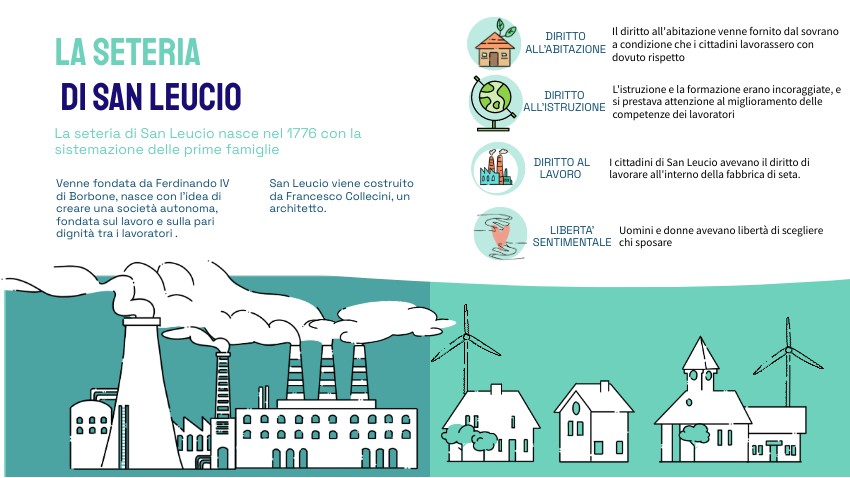 LA SETERIA
DI SAN LEUCIO

La seteria di San Leucio nasce nel 1776 con la sistemazione delle prime famiglie

Venne fondata da Ferdinando IV di Borbone, nasce con l'idea di creare una società autonoma, fondata sul lavoro e sulla pari dignità tra i lavoratori .

San Leucio viene costruito da Francesco Collecini, un architetto.

DIRITTO ALL'ABITAZIONE
Il diritto all'abitazione venne fornito dal sovrano a condizione che i cittadini lavorassero con dovuto rispetto

DIRITTO ALL'ISTRUZIONE
L'istruzione e la formazione erano incoraggiate, e si prestava attenzione al miglioramento delle competenze dei lavoratori

DIRITTO AL LAVORO
I cittadini di San Leucio avevano il diritto di lavorare all'interno della fabbrica di seta.

LIBERTA' SENTIMENTALE
Uomini e donne avevano libertà di scegliere chi sposare